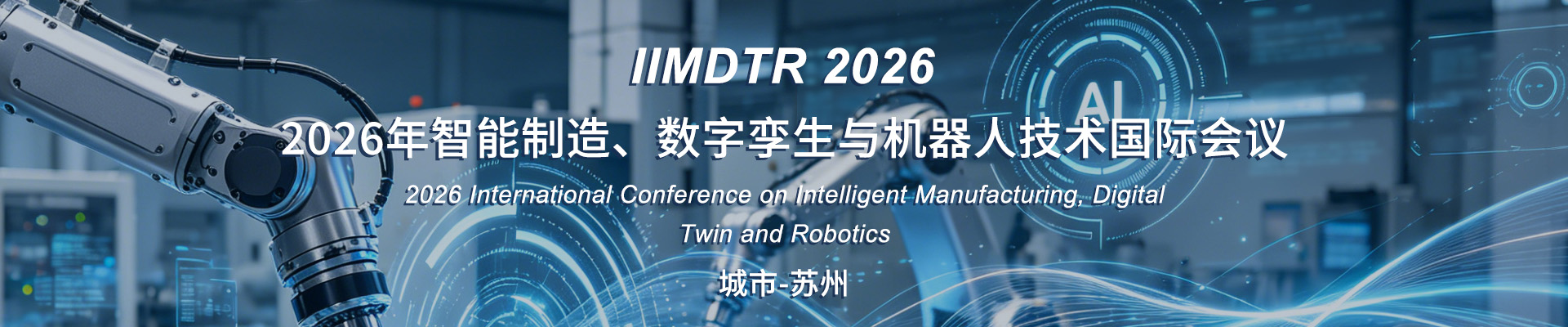 IIMDTR 2026

2026年智能制造、数字孪生与机器人技术国际会议

2026 International Conference on Intelligent Manufacturing, Digital Twin and Robotics

城市-苏州

AI